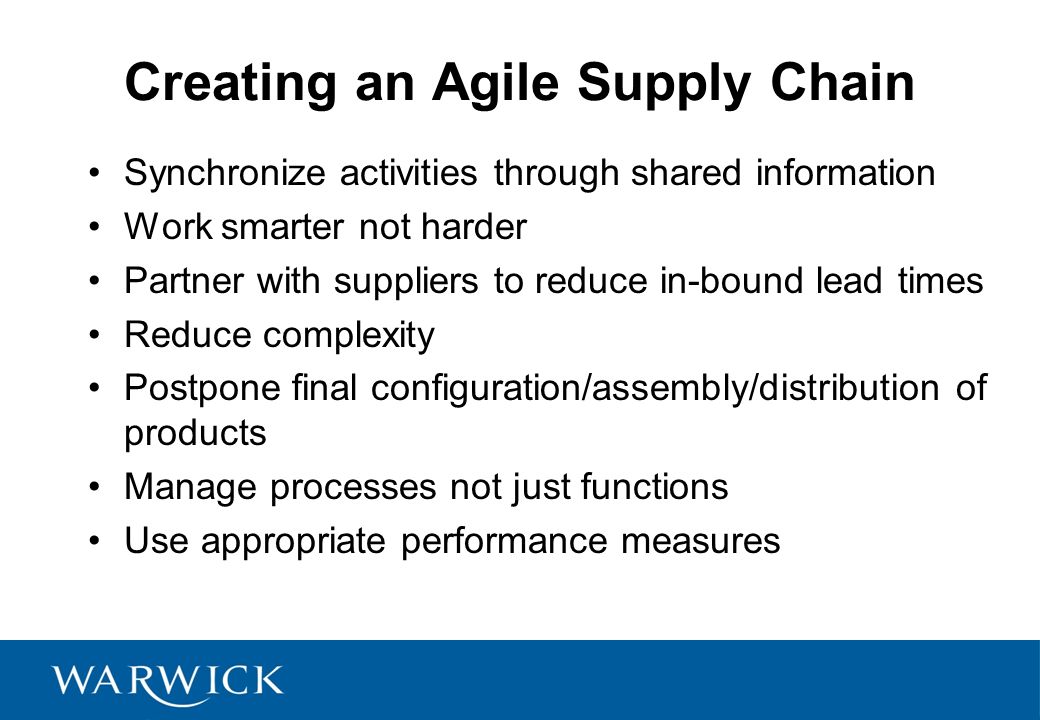 Creating an Agile Supply Chain

• Synchronize activities through shared information
• Work smarter not harder
• Partner with suppliers to reduce in-bound lead times
• Reduce complexity
• Postpone final configuration/assembly/distribution of products
• Manage processes not just functions
• Use appropriate performance measures

WARWICK